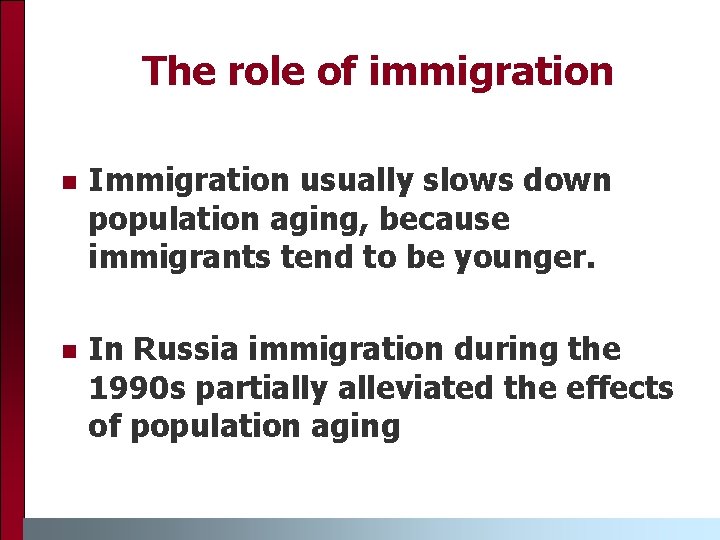 The role of immigration

- Immigration usually slows down population aging, because immigrants tend to be younger.

- In Russia immigration during the 1990s partially alleviated the effects of population aging